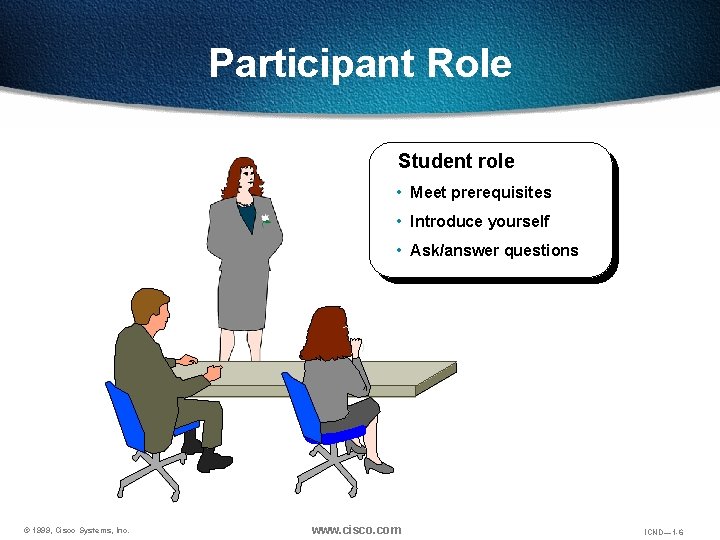 Participant Role

Student role

• Meet prerequisites
• Introduce yourself
• Ask/answer questions

© 1999, Cisco Systems, Inc. www.cisco.com ICND—1-6